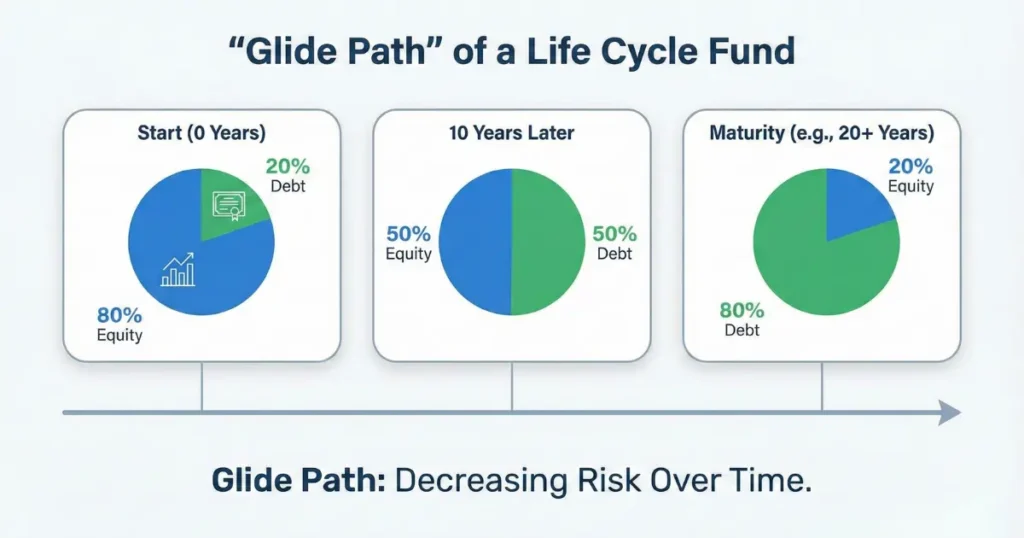 “Glide Path” of a Life Cycle Fund

Start (0 Years)

20%
Debt

80%
Equity

10 Years Later

50%
Equity

50%
Debt

Maturity (e.g., 20+ Years)

20%
Equity

80%
Debt

Glide Path: Decreasing Risk Over Time.